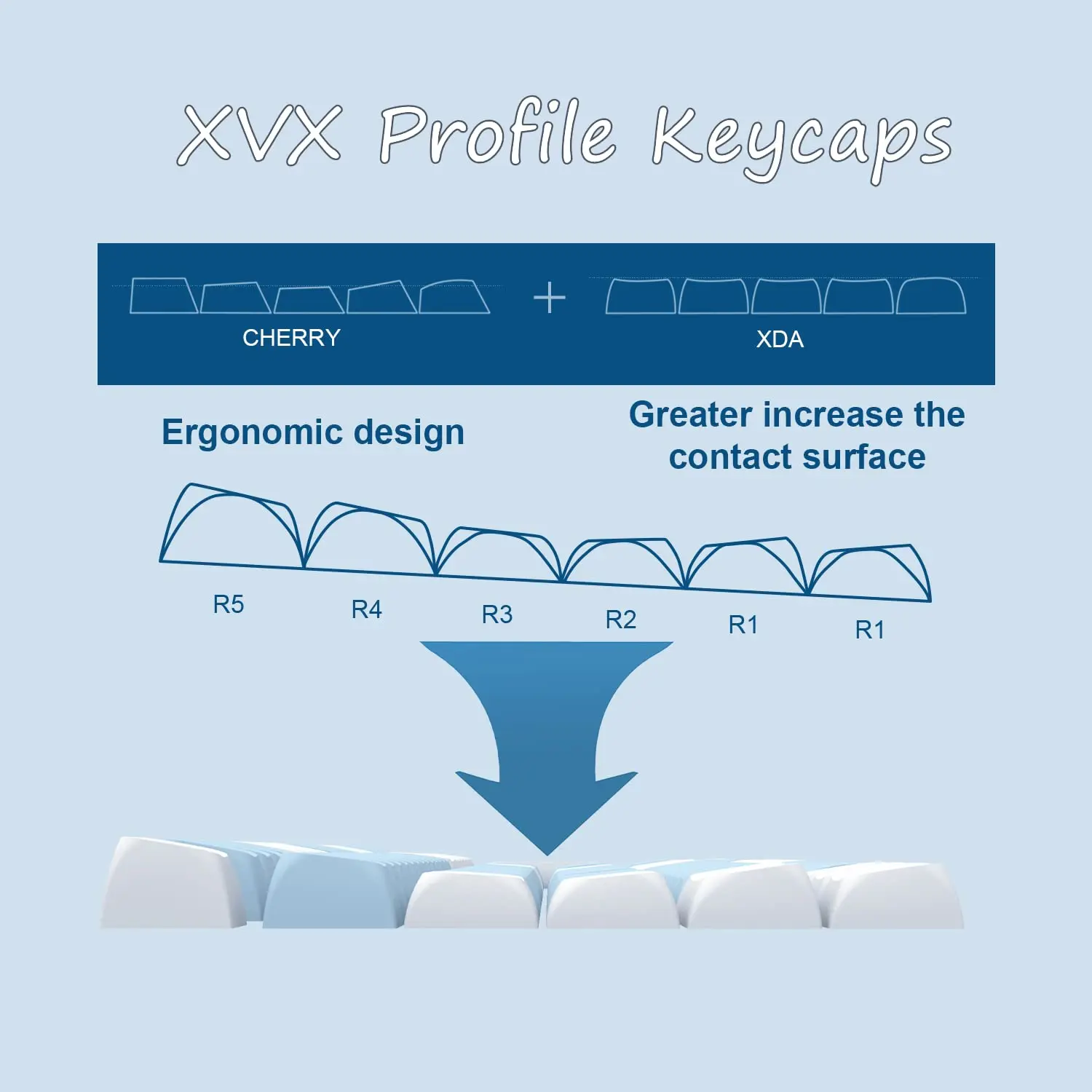 XVX Profile Keycaps

CHERRY + XDA

Ergonomic design

Greater increase the contact surface

R5 R4 R3 R2 R1 R1